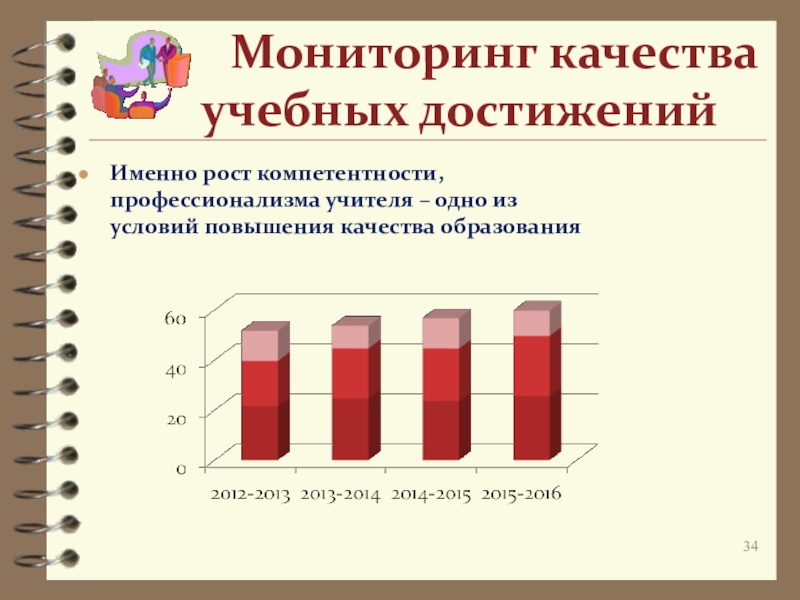 Мониторинг качества учебных достижений

Именно рост компетентности, профессионализма учителя – одно из условий повышения качества образования

60
40
20
0
2012-2013
2013-2014
2014-2015
2015-2016

34